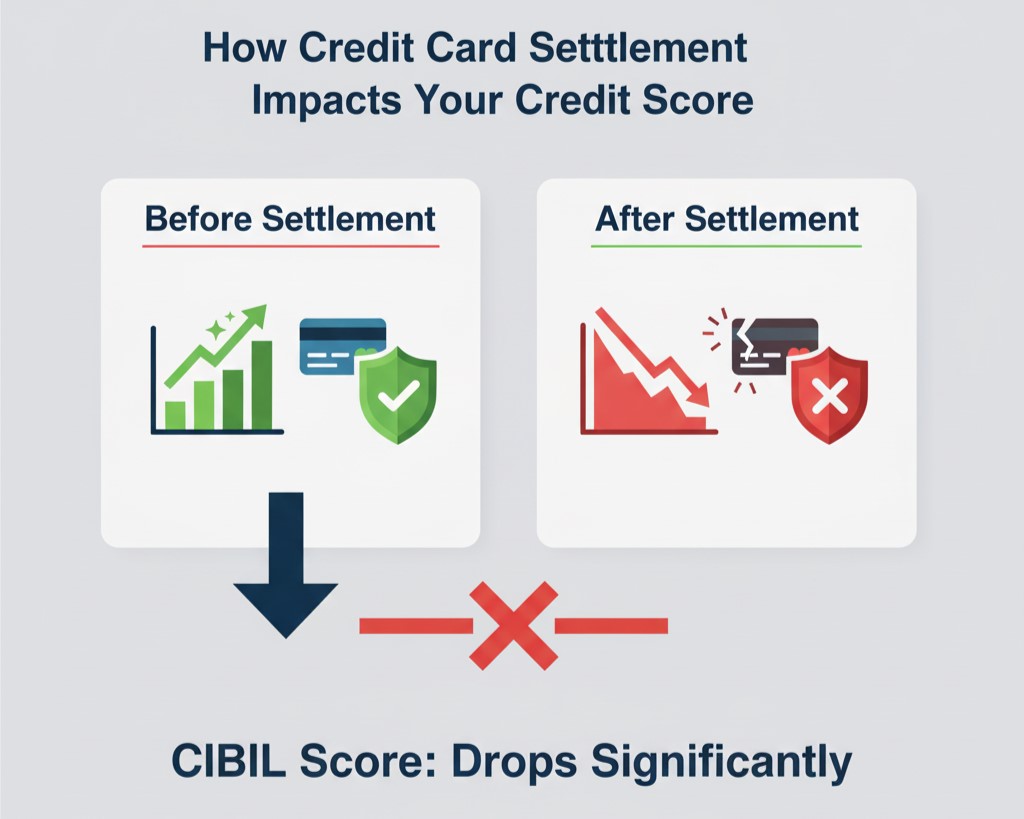 How Credit Card Setttlement Impacts Your Credit Score

Before Settlement

After Settlement

CIBIL Score: Drops Significantly